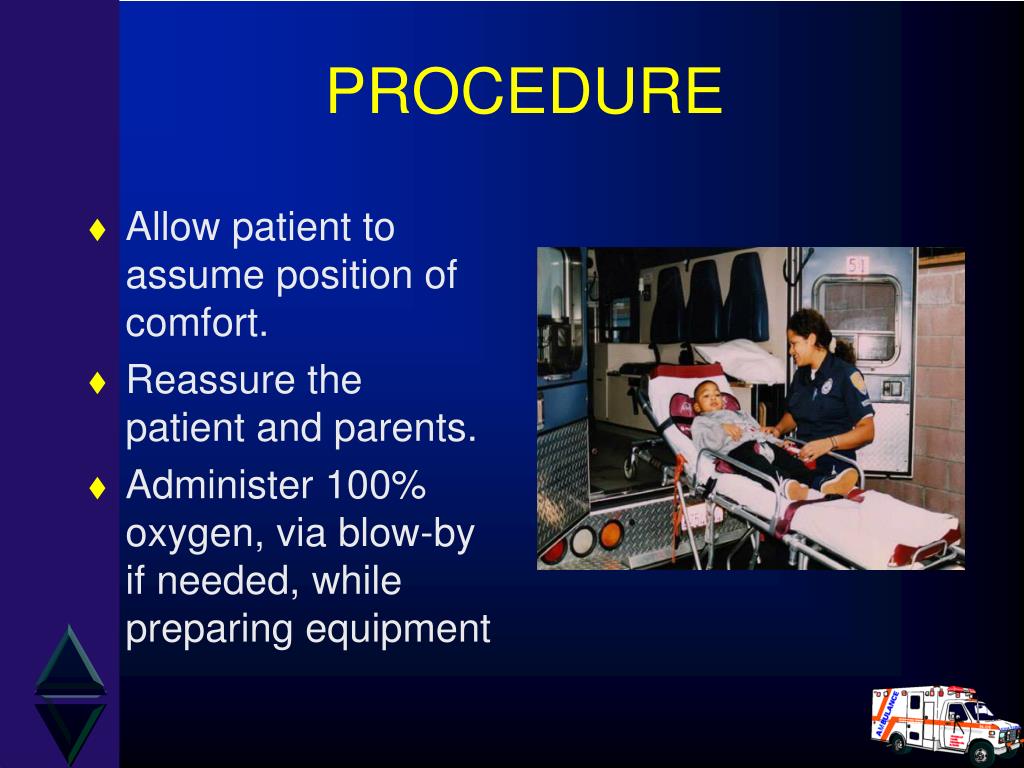 PROCEDURE

♦ Allow patient to assume position of comfort.

♦ Reassure the patient and parents.

♦ Administer 100% oxygen, via blow-by if needed, while preparing equipment

51

AMBULANCE